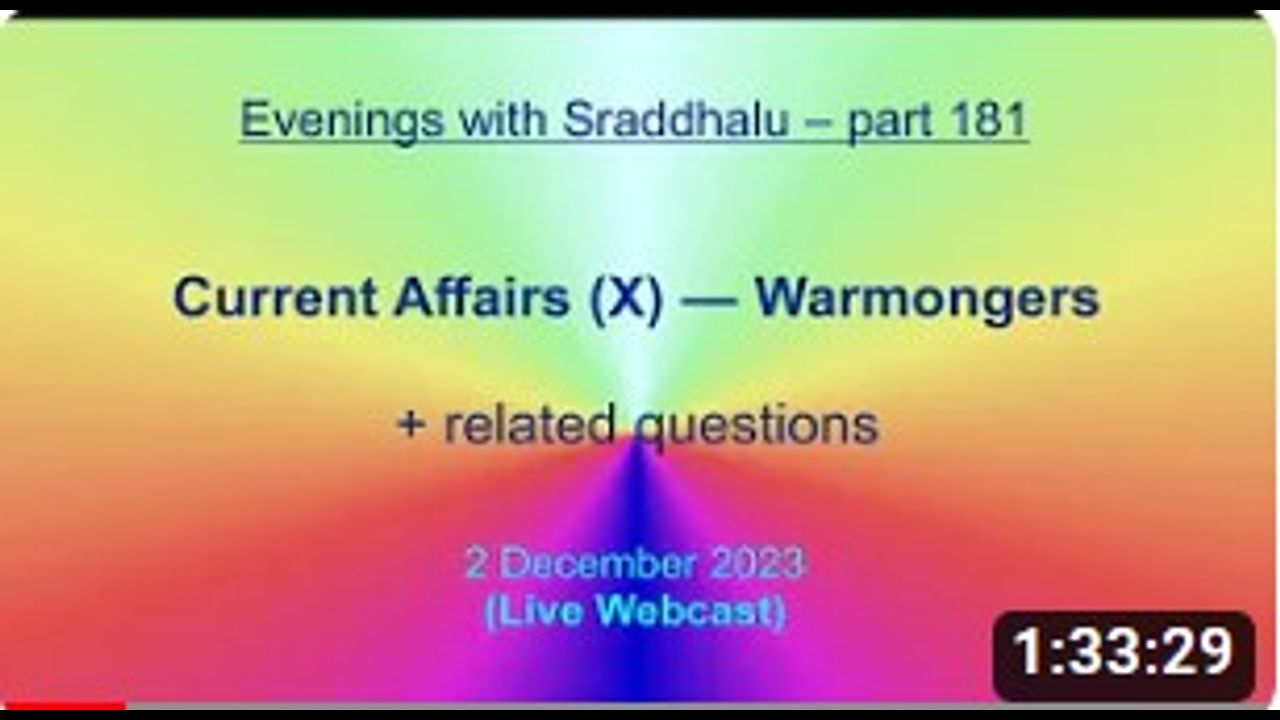 Evenings with Sraddhalu – part 181

Current Affairs (X) — Warmongers

+ related questions

2 December 2023
(Live Webcast)

1:33:29